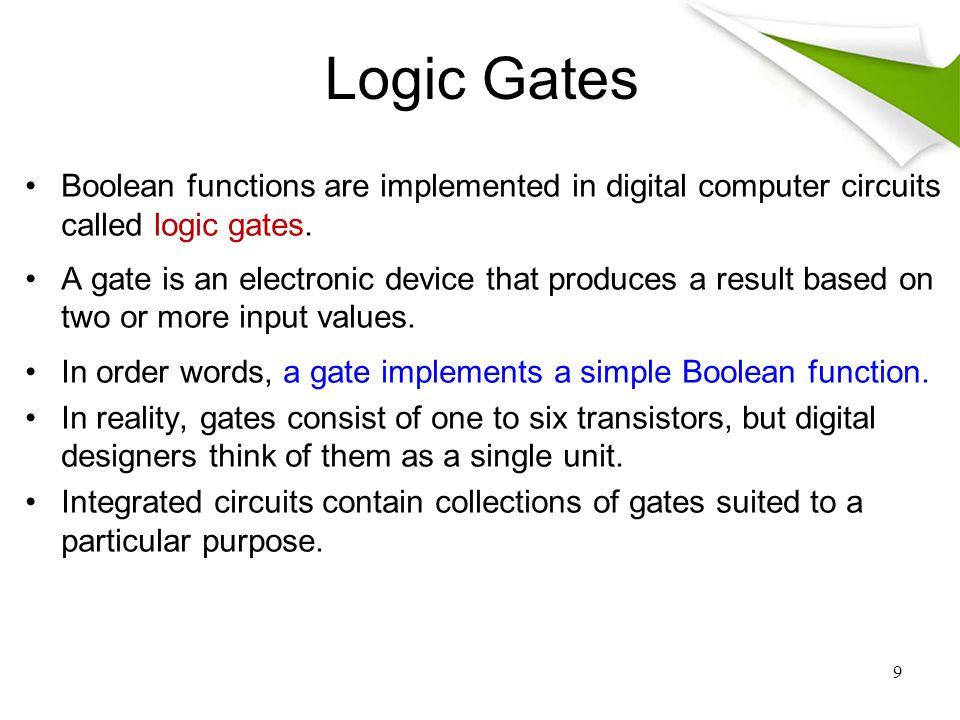 Logic Gates

• Boolean functions are implemented in digital computer circuits called logic gates.

• A gate is an electronic device that produces a result based on two or more input values.

• In order words, a gate implements a simple Boolean function.

• In reality, gates consist of one to six transistors, but digital designers think of them as a single unit.

• Integrated circuits contain collections of gates suited to a particular purpose.

9